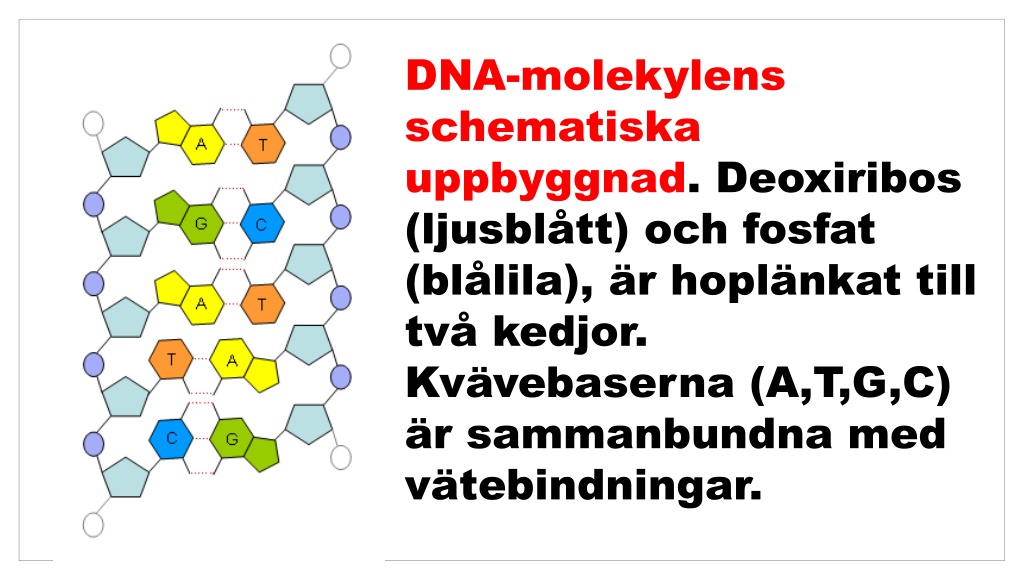 A T
G C
A T
T A
C G

DNA-molekylens schematiska uppbyggnad. Deoxiribos (ljusblått) och fosfat (blålila), är hoplänkat till två kedjor. Kvävebaserna (A,T,G,C) är sammanbundna med vätebindningar.